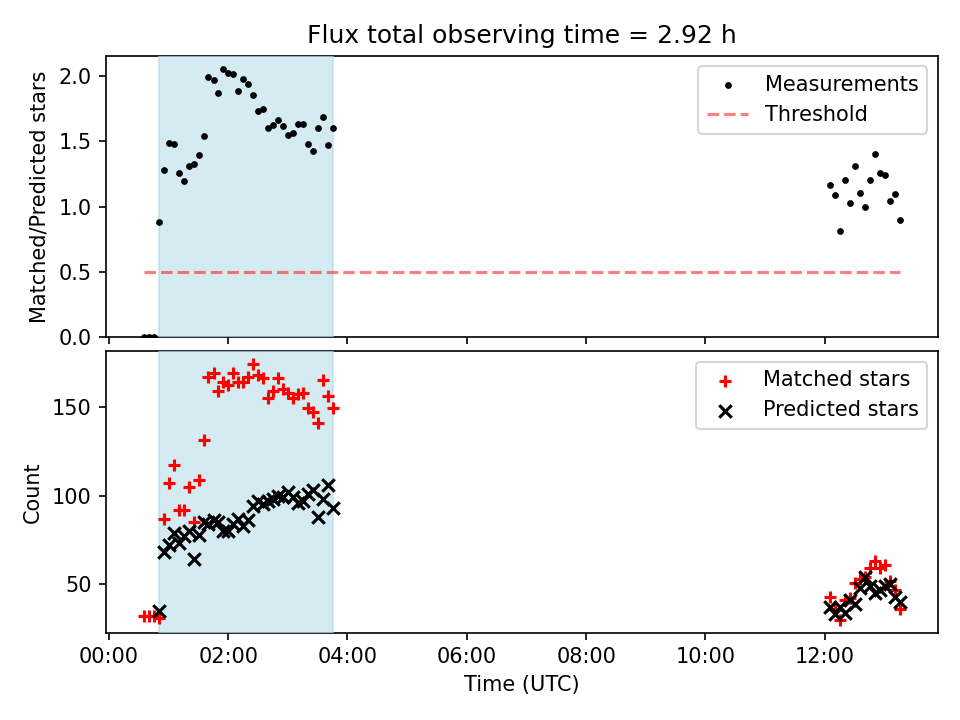 Flux total observing time = 2.92 h

Matched/Predicted stars
2.0
1.5
1.0
0.5
0.0

Measurements
Threshold

Count
150
100
50

Matched stars
Predicted stars

00:00
02:00
04:00
06:00
08:00
10:00
12:00
Time (UTC)